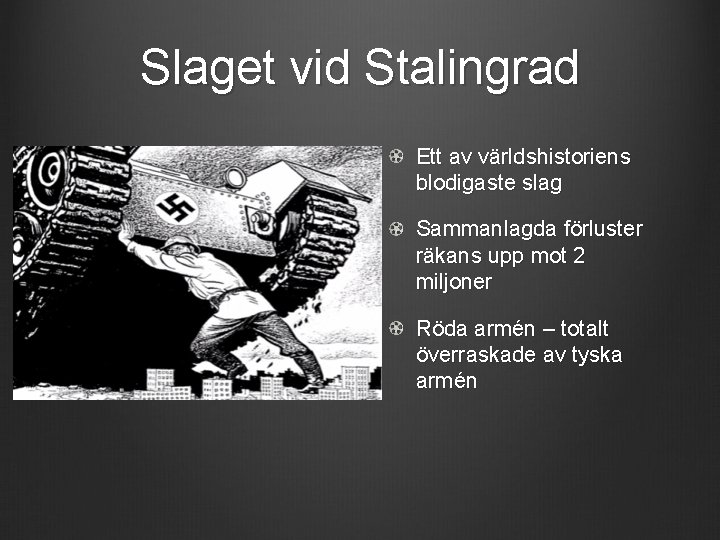 Slaget vid Stalingrad

Ett av världshistoriens blodigaste slag

Sammanlagda förluster räkans upp mot 2 miljoner

Röda armén – totalt överraskade av tyska armén